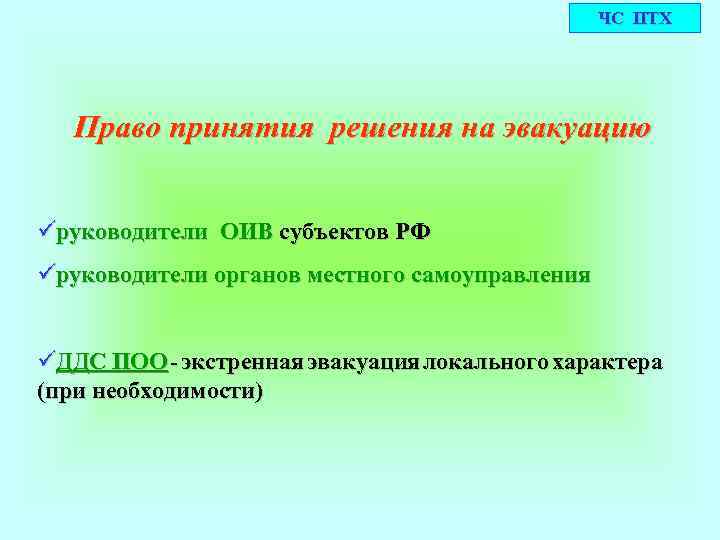 ЧС ПТХ

Право принятия решения на эвакуацию

✓руководители ОИВ субъектов РФ

✓руководители органов местного самоуправления

✓ДДС ПОО - экстренная эвакуация локального характера (при необходимости)